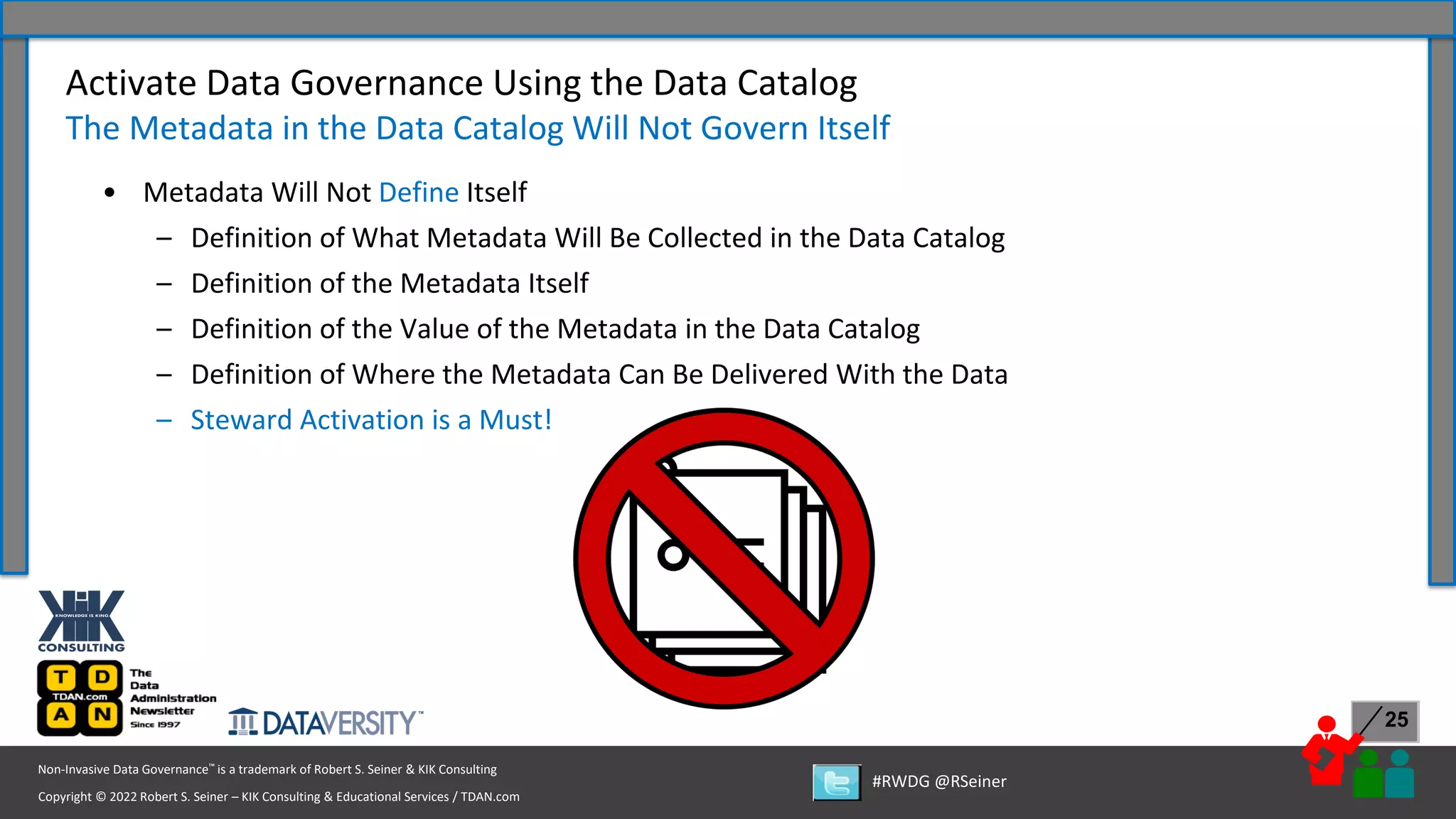 Activate Data Governance Using the Data Catalog
The Metadata in the Data Catalog Will Not Govern Itself

• Metadata Will Not Define Itself
– Definition of What Metadata Will Be Collected in the Data Catalog
– Definition of the Metadata Itself
– Definition of the Value of the Metadata in the Data Catalog
– Definition of Where the Metadata Can Be Delivered With the Data
– Steward Activation is a Must!

KIK
KNOWLEDGE IS KING
CONSULTING

T D
TDAN.com
A N
The Data Administration Newsletter Since 1997

DATAVERSITY™

25

Non-Invasive Data Governance™ is a trademark of Robert S. Seiner & KIK Consulting
Copyright © 2022 Robert S. Seiner – KIK Consulting & Educational Services / TDAN.com

#RWDG @RSeiner